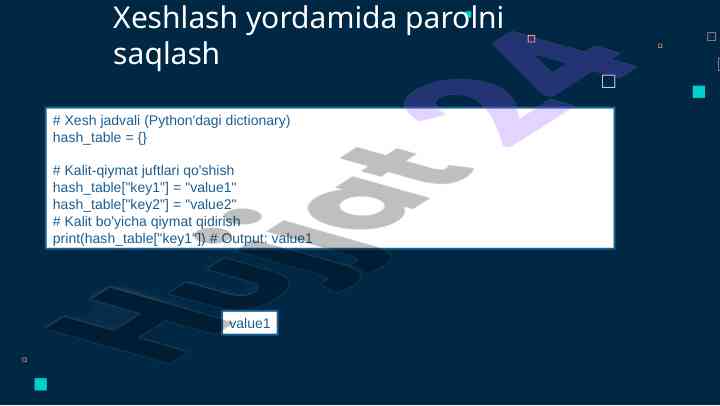 Xeshlash yordamida parolni saqlash

# Xesh jadvali (Python'dagi dictionary)
hash_table = {}

# Kalit-qiymat juftlari qo'shish
hash_table["key1"] = "value1"
hash_table["key2"] = "value2"
# Kalit bo'yicha qiymat qidirish
print(hash_table["key1"]) # Output: value1

value1

Hujjat 24